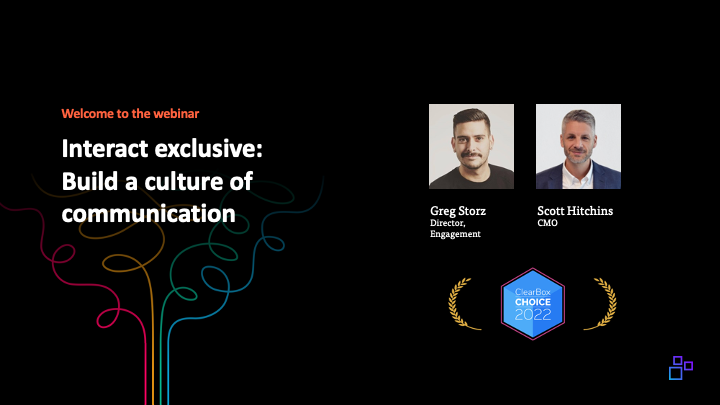 Welcome to the webinar

Interact exclusive: Build a culture of communication

Greg Storz
Director, Engagement

Scott Hitchins
CMO

ClearBox
CHOICE
2022